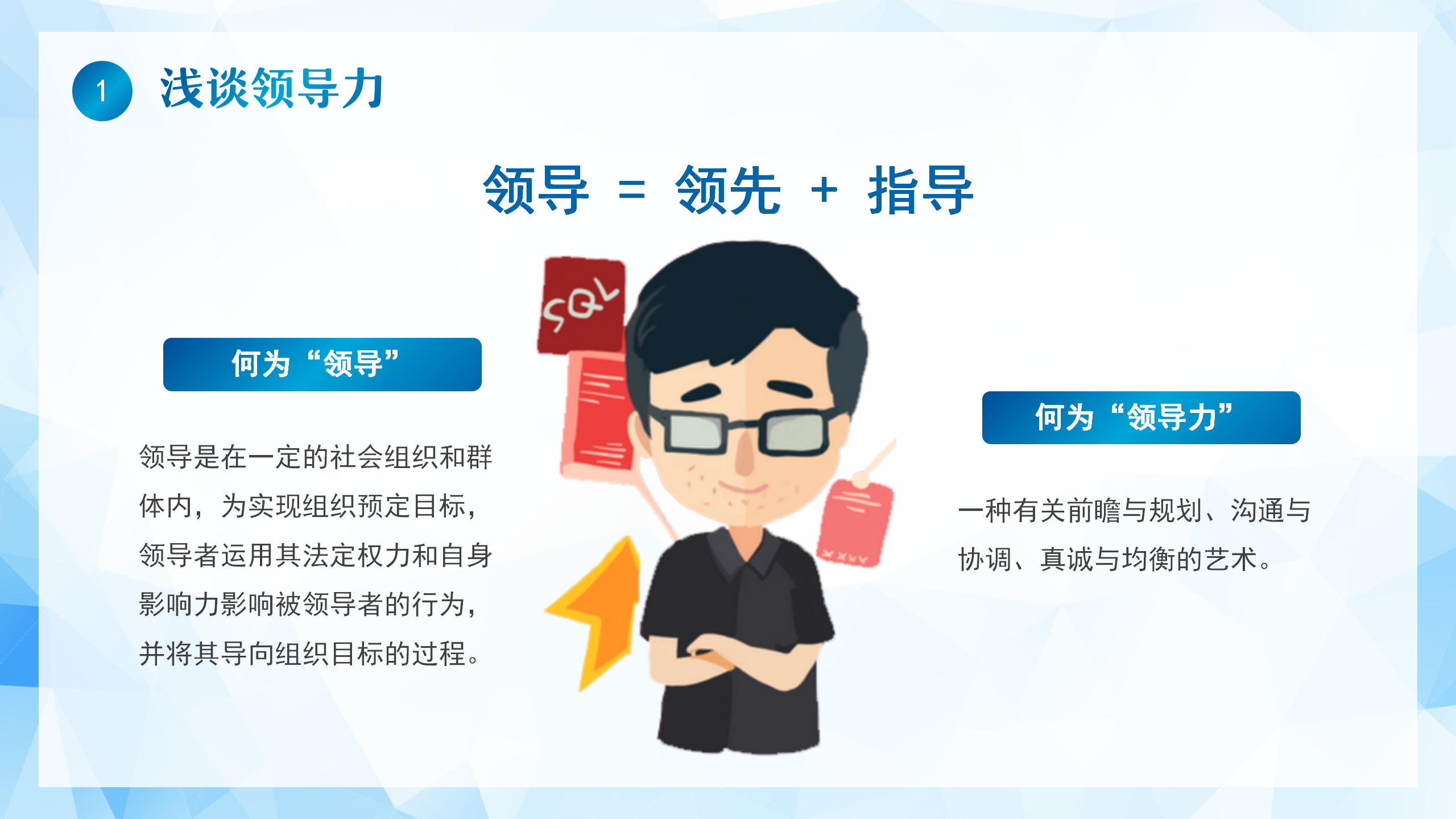 1 浅谈领导力

领导 = 领先 + 指导

SQL

何为“领导”

领导是在一定的社会组织和群体内，为实现组织预定目标，领导者运用其法定权力和自身影响力影响被领导者的行为，并将其导向组织目标的过程。

何为“领导力”

一种有关前瞻与规划、沟通与协调、真诚与均衡的艺术。